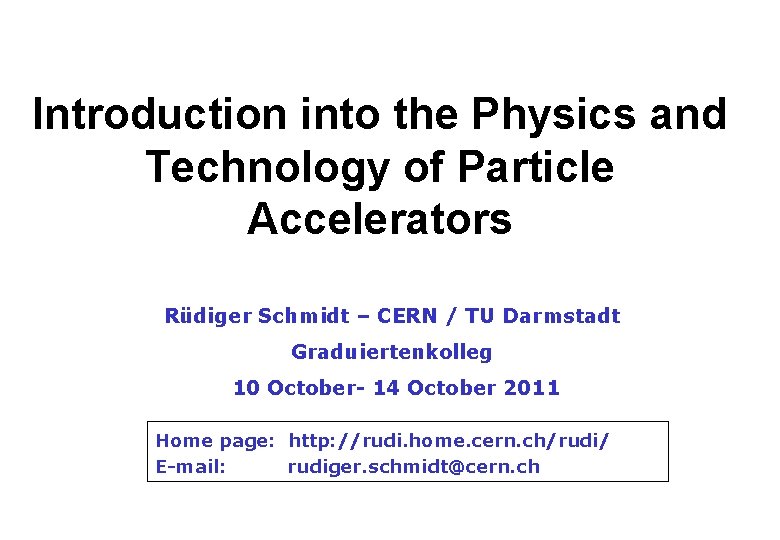 Introduction into the Physics and Technology of Particle Accelerators

Rüdiger Schmidt – CERN / TU Darmstadt

Graduiertenkolleg

10 October- 14 October 2011

Home page: http://rudi.home.cern.ch/rudi/
E-mail: rudiger.schmidt@cern.ch